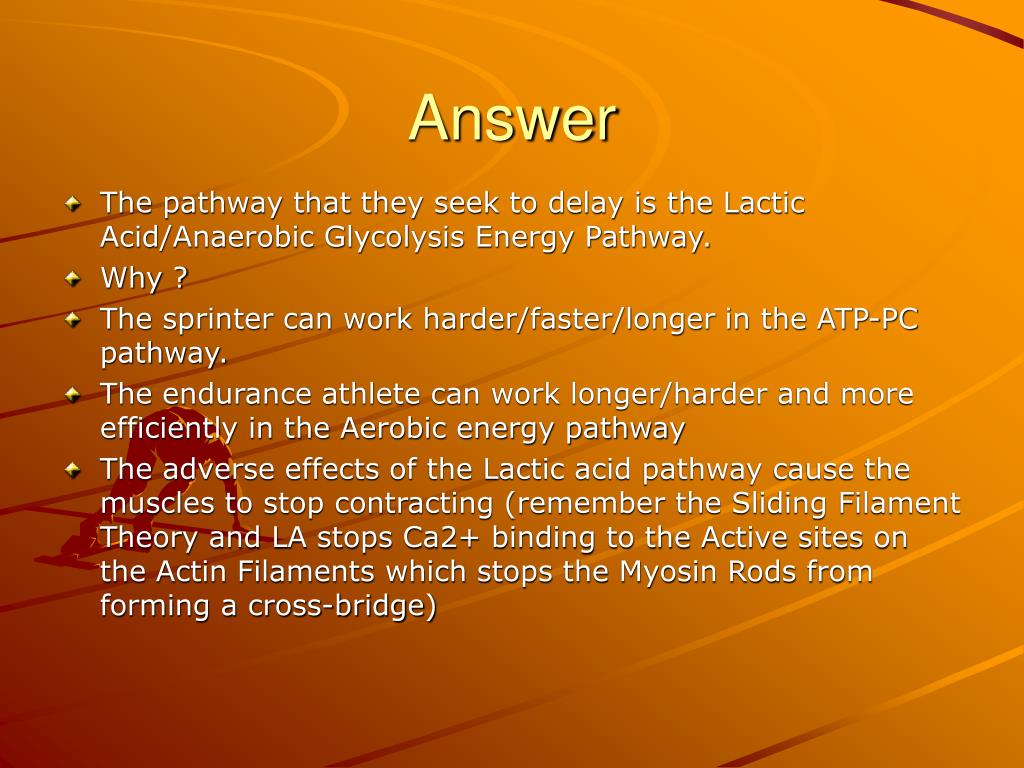 Answer

The pathway that they seek to delay is the Lactic Acid/Anaerobic Glycolysis Energy Pathway.

Why ?

The sprinter can work harder/faster/longer in the ATP-PC pathway.

The endurance athlete can work longer/harder and more efficiently in the Aerobic energy pathway

The adverse effects of the Lactic acid pathway cause the muscles to stop contracting (remember the Sliding Filament Theory and LA stops Ca2+ binding to the Active sites on the Actin Filaments which stops the Myosin Rods from forming a cross-bridge)